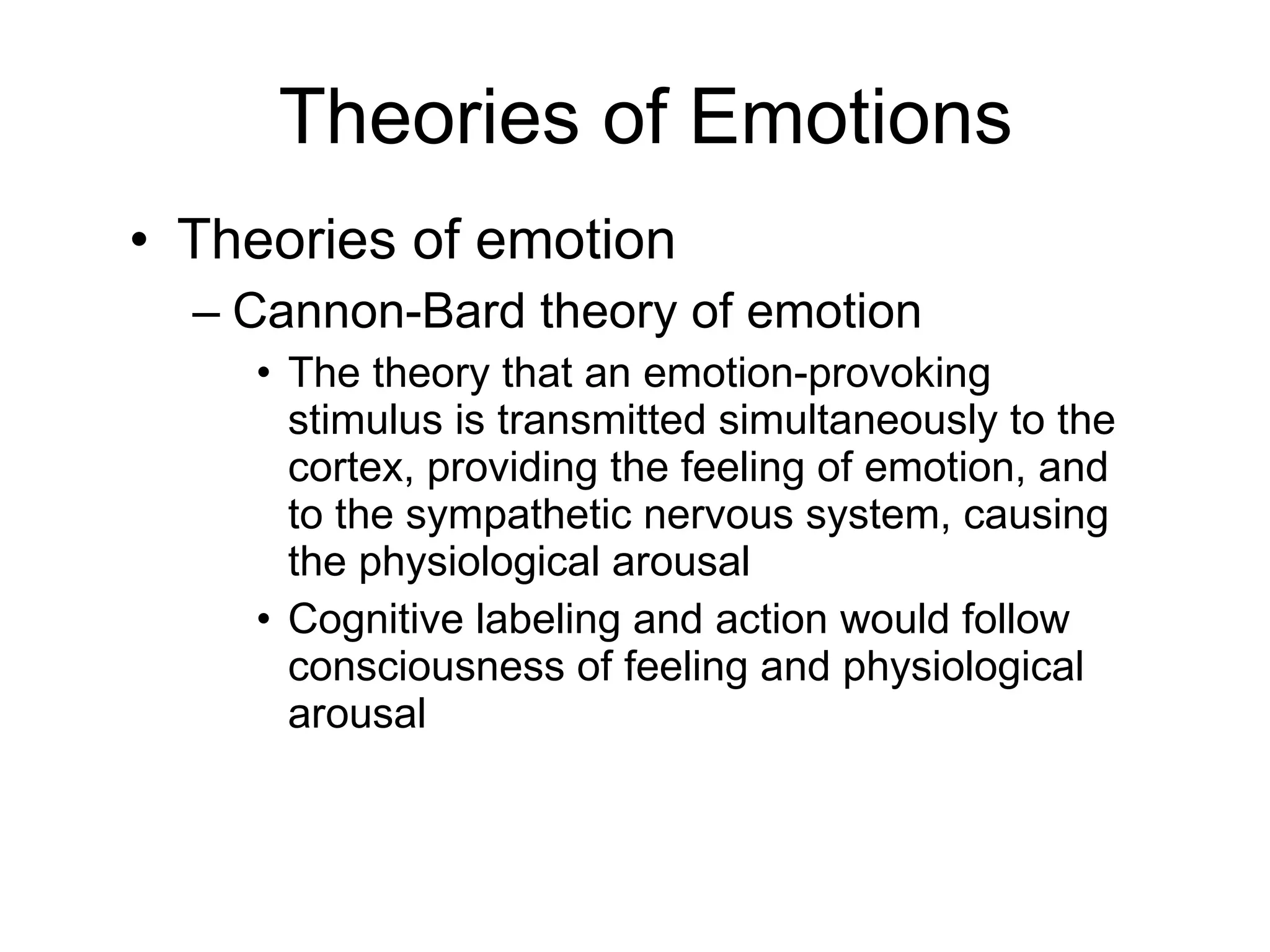 Theories of Emotions

• Theories of emotion

– Cannon-Bard theory of emotion

• The theory that an emotion-provoking stimulus is transmitted simultaneously to the cortex, providing the feeling of emotion, and to the sympathetic nervous system, causing the physiological arousal

• Cognitive labeling and action would follow consciousness of feeling and physiological arousal